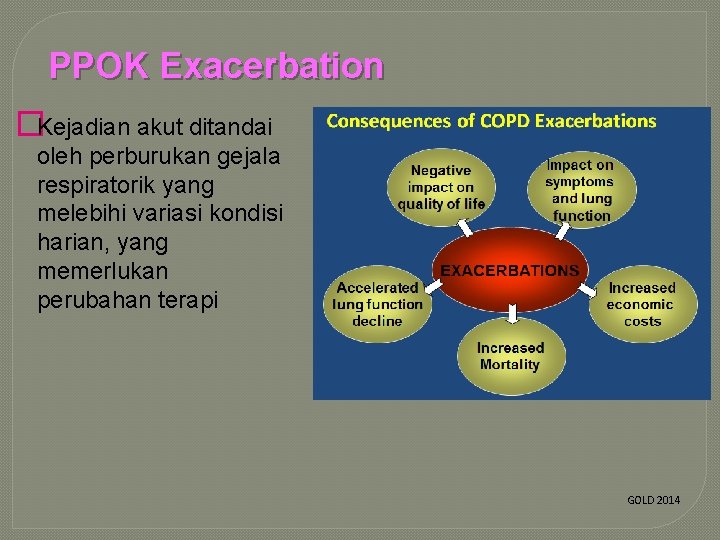 PPOK Exacerbation

Kejadian akut ditandai oleh perburukan gejala respiratorik yang melebihi variasi kondisi harian, yang memerlukan perubahan terapi

Consequences of COPD Exacerbations

Negative impact on quality of life

Impact on symptoms and lung function

EXACERBATIONS

Accelerated lung function decline

Increased economic costs

Increased Mortality

GOLD 2014